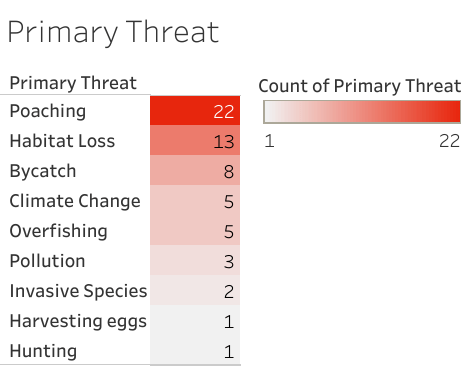 Primary Threat

| Primary Threat | |
|---|---|
| Poaching | 22 |
| Habitat Loss | 13 |
| Bycatch | 8 |
| Climate Change | 5 |
| Overfishing | 5 |
| Pollution | 3 |
| Invasive Species | 2 |
| Harvesting eggs | 1 |
| Hunting | 1 |

Count of Primary Threat

1 22